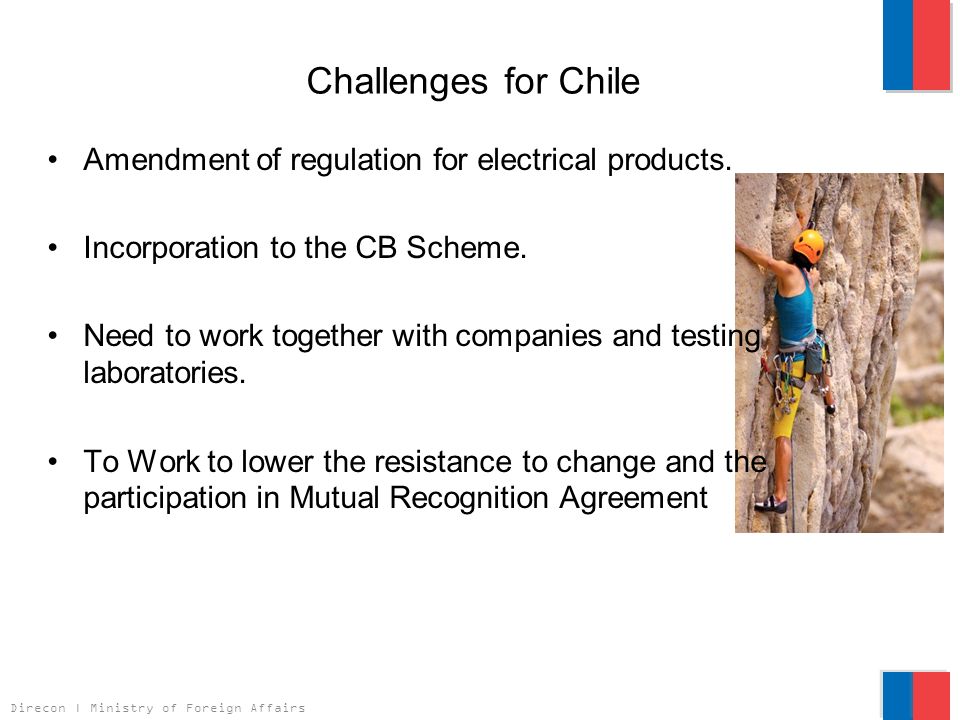 Challenges for Chile

• Amendment of regulation for electrical products.

• Incorporation to the CB Scheme.

• Need to work together with companies and testing laboratories.

• To Work to lower the resistance to change and the participation in Mutual Recognition Agreement

Direcon | Ministry of Foreign Affairs